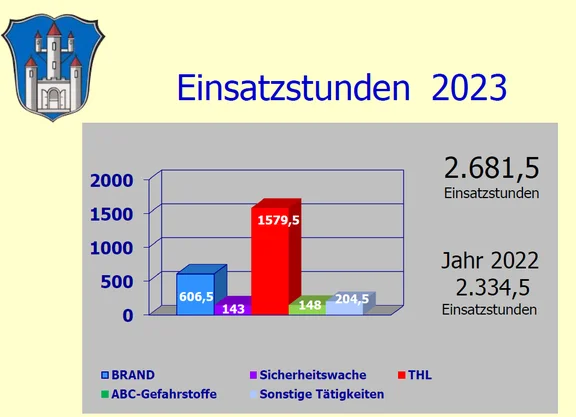 Einsatzstunden 2023

2000
1500
1000
500
0

606,5
143
1579,5
148
204,5

2.681,5
Einsatzstunden

Jahr 2022
2.334,5
Einsatzstunden

BRAND
Sicherheitswache
THL
ABC-Gefahrstoffe
Sonstige Tätigkeiten